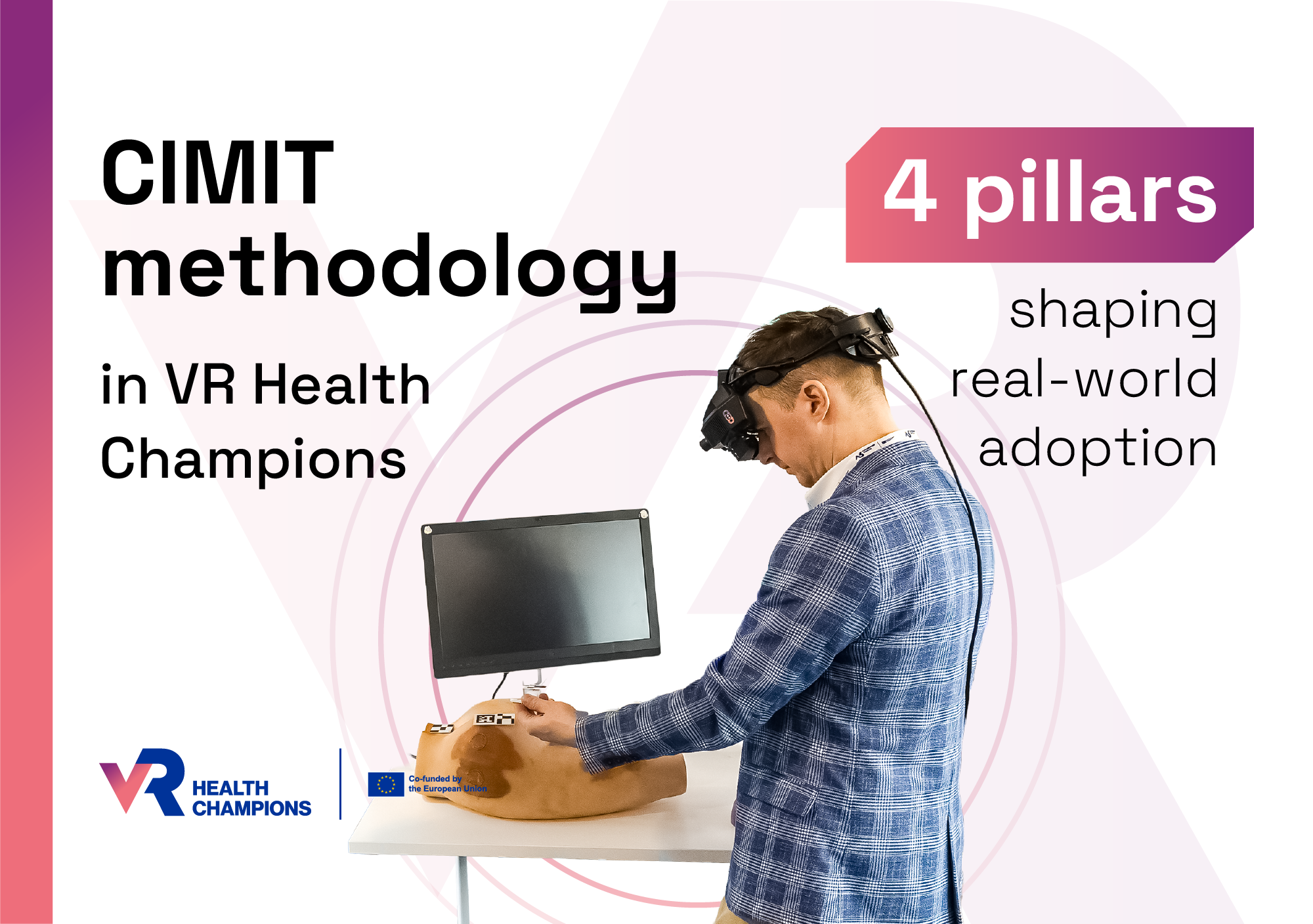 CIMIT methodology

in VR Health Champions

4 pillars

shaping real-world adoption

VR HEALTH CHAMPIONS

Co-funded by the European Union